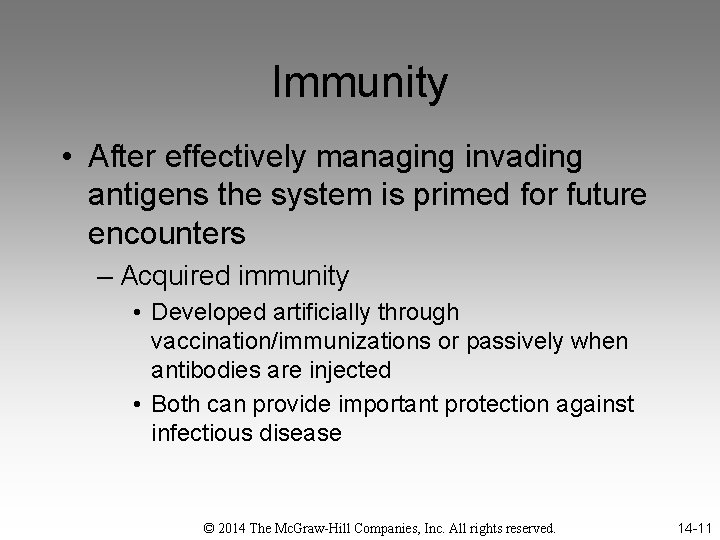 Immunity

• After effectively managing invading antigens the system is primed for future encounters

– Acquired immunity

• Developed artificially through vaccination/immunizations or passively when antibodies are injected

• Both can provide important protection against infectious disease

© 2014 The McGraw-Hill Companies, Inc. All rights reserved.

14-11